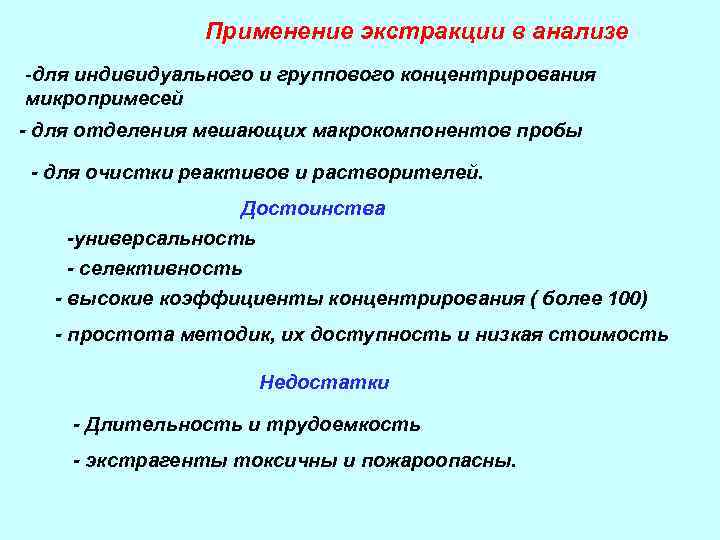 Применение экстракции в анализе

-для индивидуального и группового концентрирования микропримесей

- для отделения мешающих макрокомпонентов пробы

- для очистки реактивов и растворителей.

Достоинства

-универсальность

- селективность

- высокие коэффициенты концентрирования ( более 100)

- простота методик, их доступность и низкая стоимость

Недостатки

- Длительность и трудоемкость

- экстрагенты токсичны и пожароопасны.